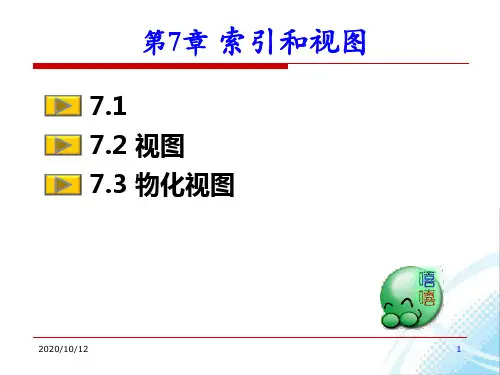 第7章 索引和视图

7.1

7.2 视图

7.3 物化视图

嘻嘻

2020/10/12

1